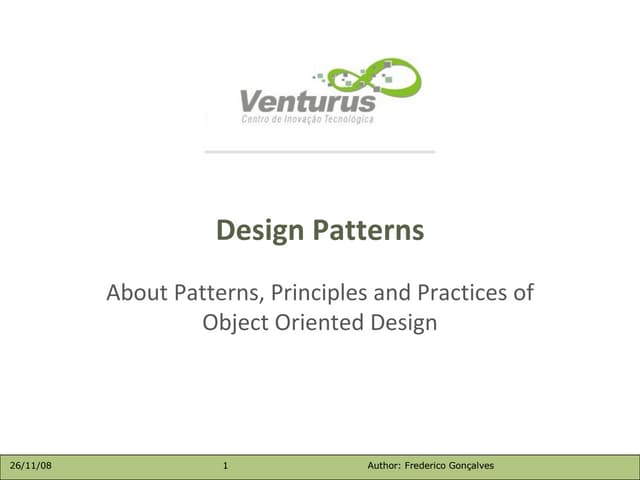 Venturus
Centro de Inovação Tecnológica

Design Patterns

About Patterns, Principles and Practices of Object Oriented Design

26/11/08 1 Author: Frederico Gonçalves